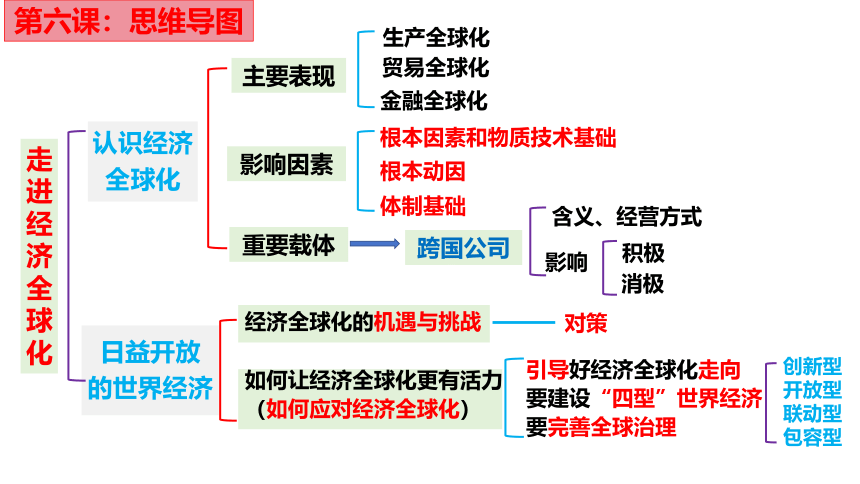 第六课：思维导图

走进经济全球化

认识经济全球化

主要表现

生产全球化
贸易全球化
金融全球化

影响因素

根本因素和物质技术基础
根本动因
体制基础

重要载体

跨国公司

含义、经营方式
影响
积极
消极

日益开放的世界经济

经济全球化的机遇与挑战

对策

如何让经济全球化更有活力（如何应对经济全球化）

引导好经济全球化走向
要建设“四型”世界经济
要完善全球治理

创新型
开放型
联动型
包容型